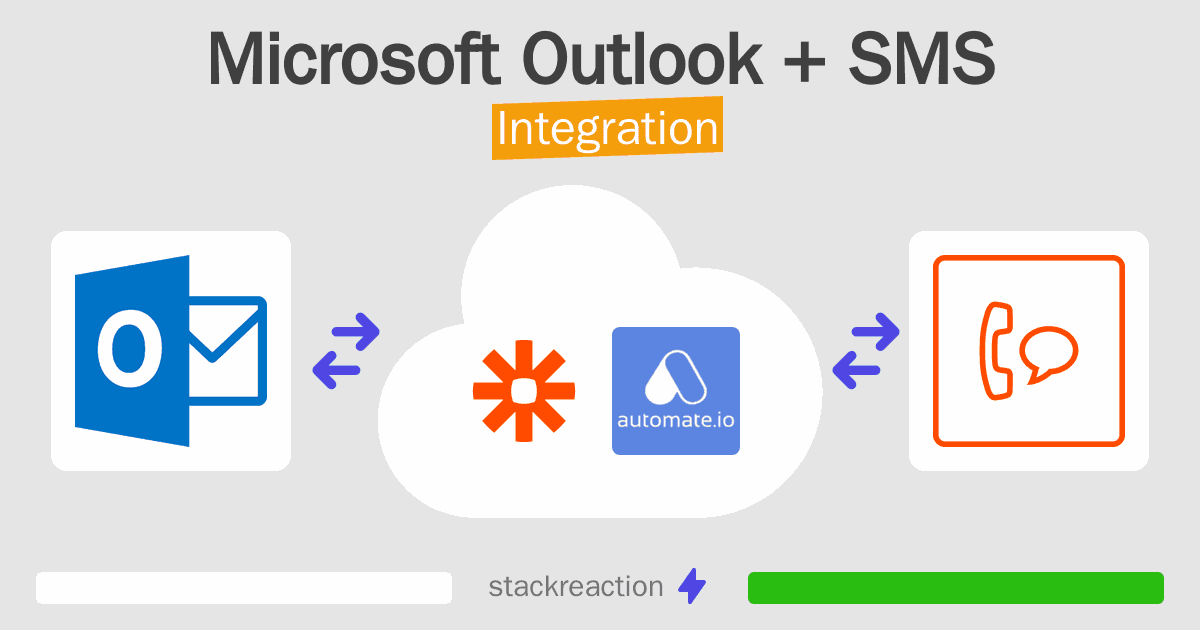 Microsoft Outlook + SMS
Integration

O

automate.io

stackreaction